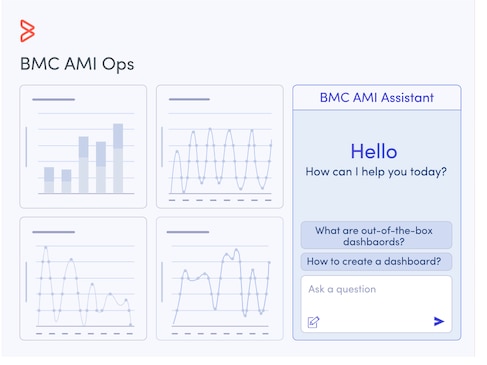 BMC AMI Ops

BMC AMI Assistant

Hello
How can I help you today?

What are out-of-the-box dashbaords?

How to create a dashboard?

Ask a question